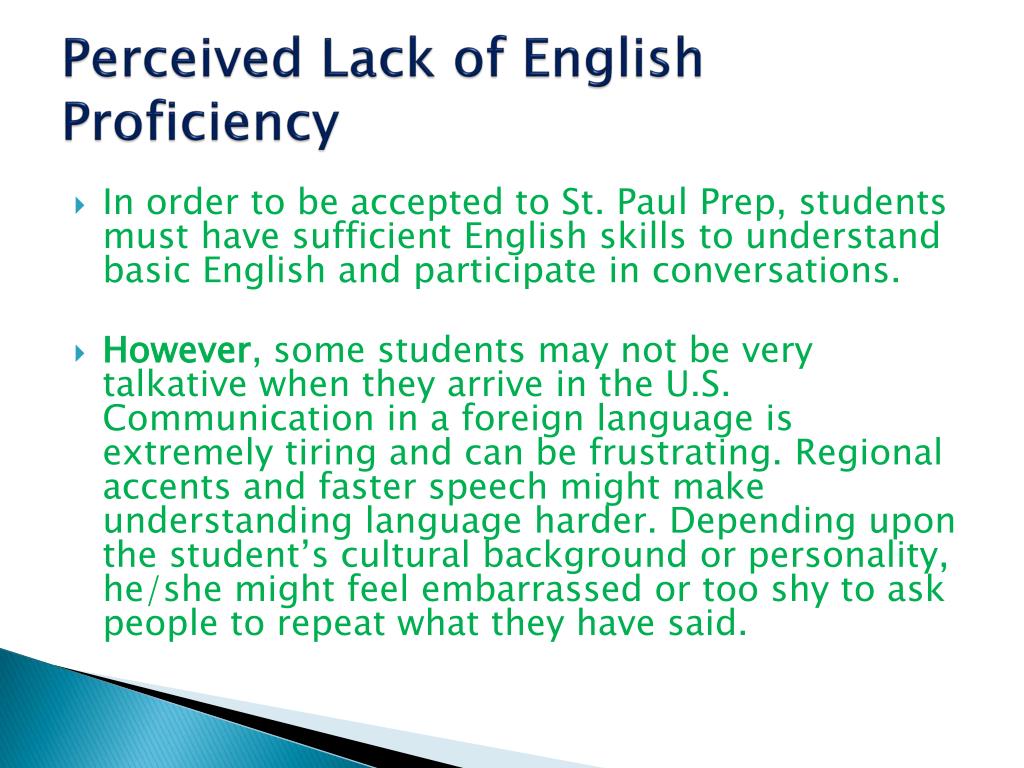 Perceived Lack of English Proficiency

In order to be accepted to St. Paul Prep, students must have sufficient English skills to understand basic English and participate in conversations.

However, some students may not be very talkative when they arrive in the U.S. Communication in a foreign language is extremely tiring and can be frustrating. Regional accents and faster speech might make understanding language harder. Depending upon the student's cultural background or personality, he/she might feel embarrassed or too shy to ask people to repeat what they have said.